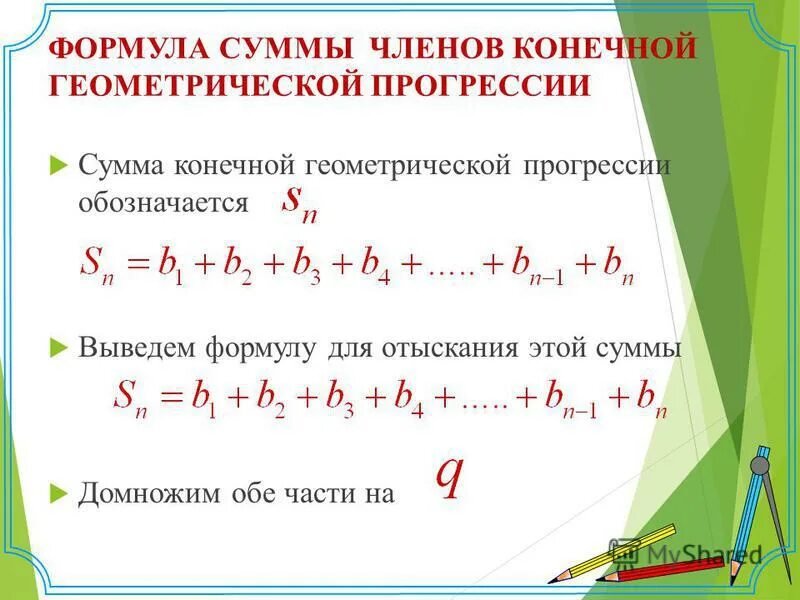 ФОРМУЛА СУММЫ ЧЛЕНОВ КОНЕЧНОЙ ГЕОМЕТРИЧЕСКОЙ ПРОГРЕССИИ

Сумма конечной геометрической прогрессии обозначается $s_n$

$S_n = b_1 + b_2 + b_3 + b_4 + ..... + b_{n-1} + b_n$

Выведем формулу для отыскания этой суммы

$S_n = b_1 + b_2 + b_3 + b_4 + ..... + b_{n-1} + b_n$

Домножим обе части на $q$

MyShared